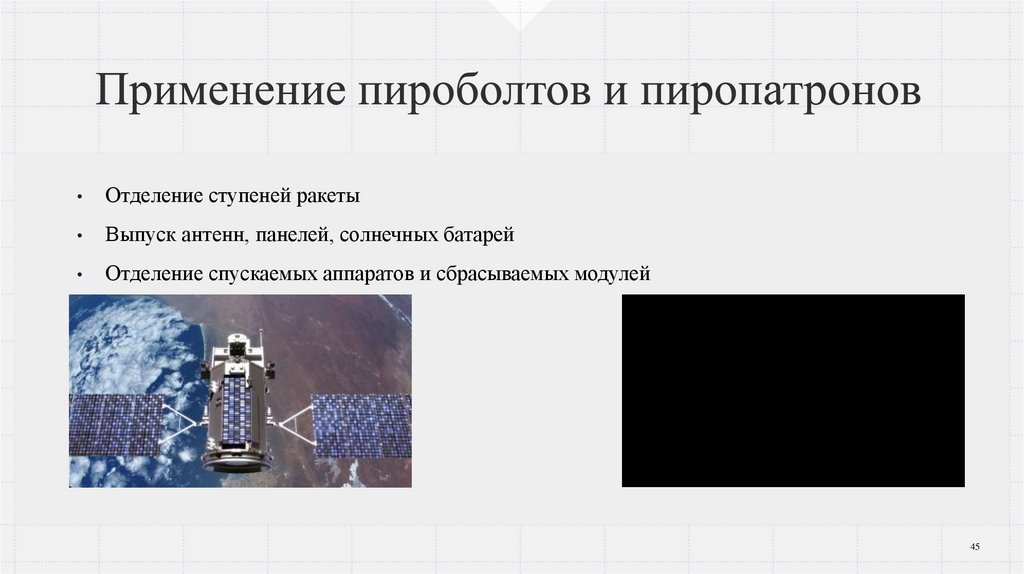 Применение пироболтов и пиропатронов

• Отделение ступеней ракеты
• Выпуск антенн, панелей, солнечных батарей
• Отделение спускаемых аппаратов и сбрасываемых модулей

45